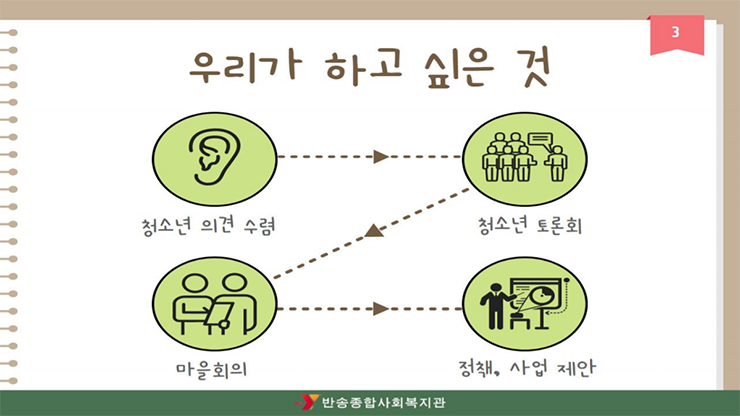 3

우리가 하고 싶은 것

청소년 의견 수렴

청소년 토론회

마을회의

정책, 사업 제안

반송종합사회복지관